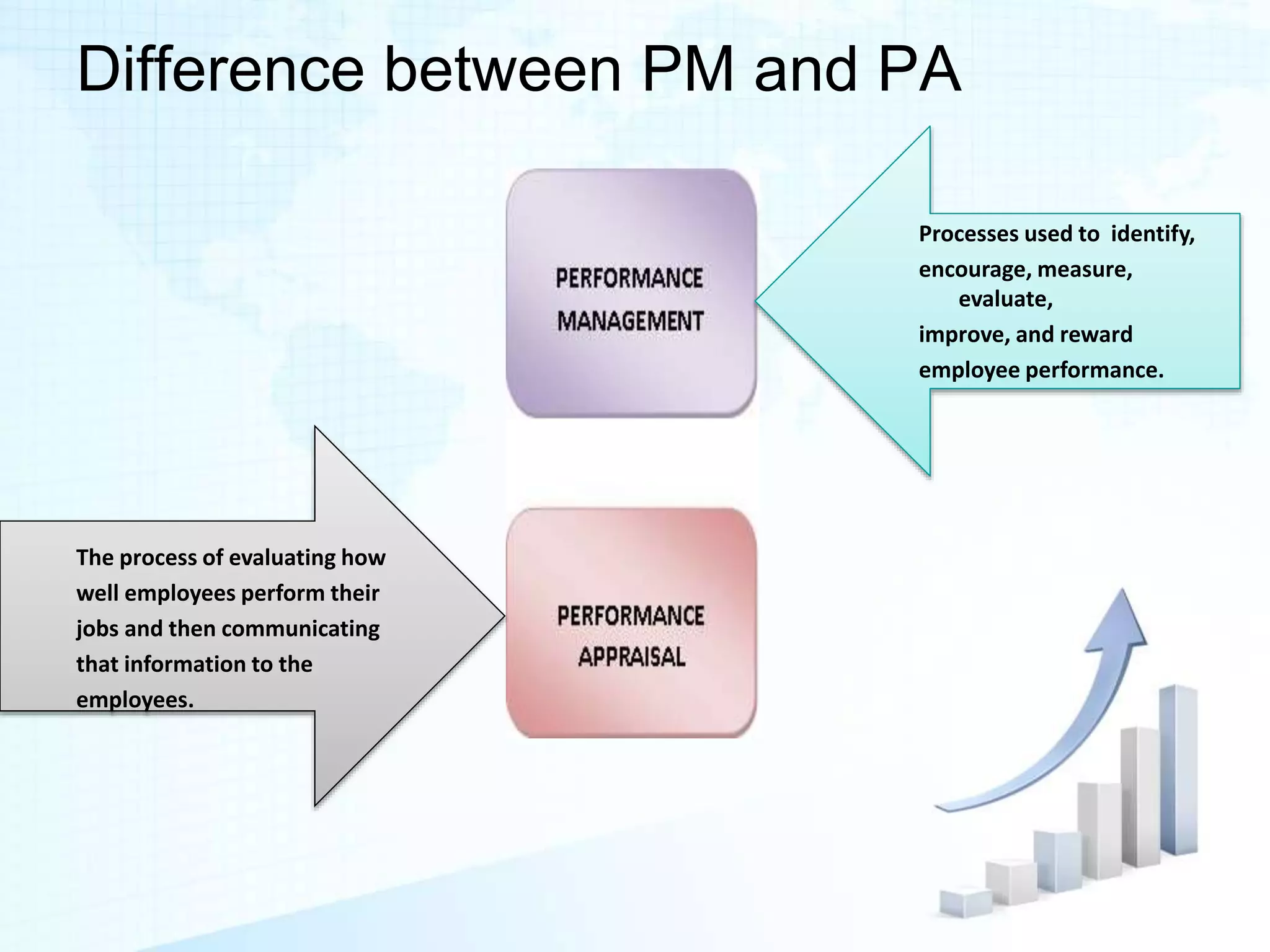 Difference between PM and PA

PERFORMANCE MANAGEMENT

Processes used to identify, encourage, measure, evaluate, improve, and reward employee performance.

The process of evaluating how well employees perform their jobs and then communicating that information to the employees.

PERFORMANCE APPRAISAL